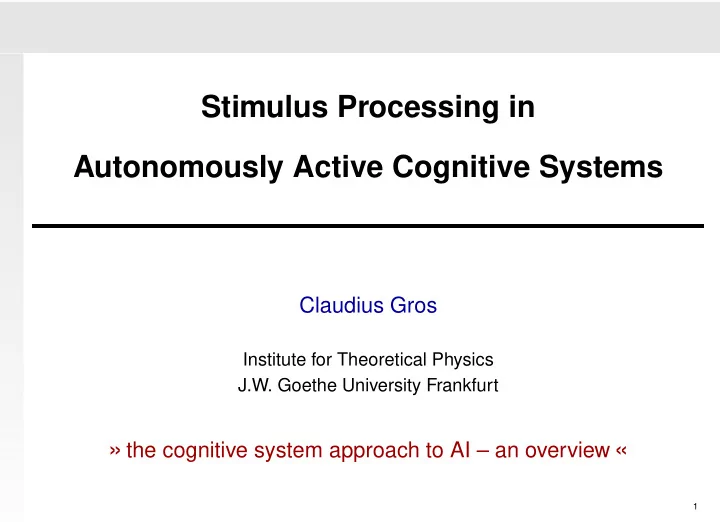 Stimulus Processing in

Autonomously Active Cognitive Systems

Claudius Gros

Institute for Theoretical Physics
J.W. Goethe University Frankfurt

» the cognitive system approach to AI – an overview «

1